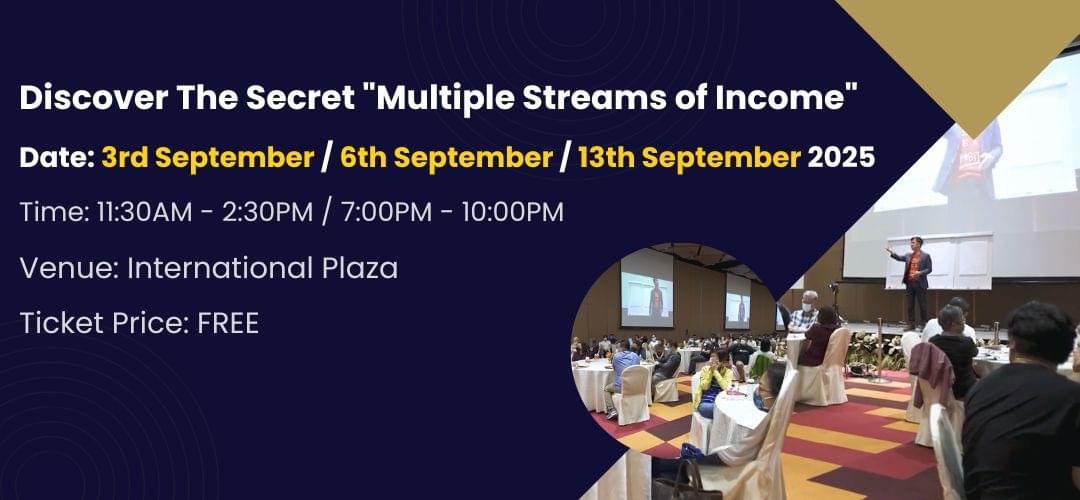 Discover The Secret "Multiple Streams of Income"

Date: 3rd September / 6th September / 13th September 2025

Time: 11:30AM - 2:30PM / 7:00PM - 10:00PM

Venue: International Plaza

Ticket Price: FREE